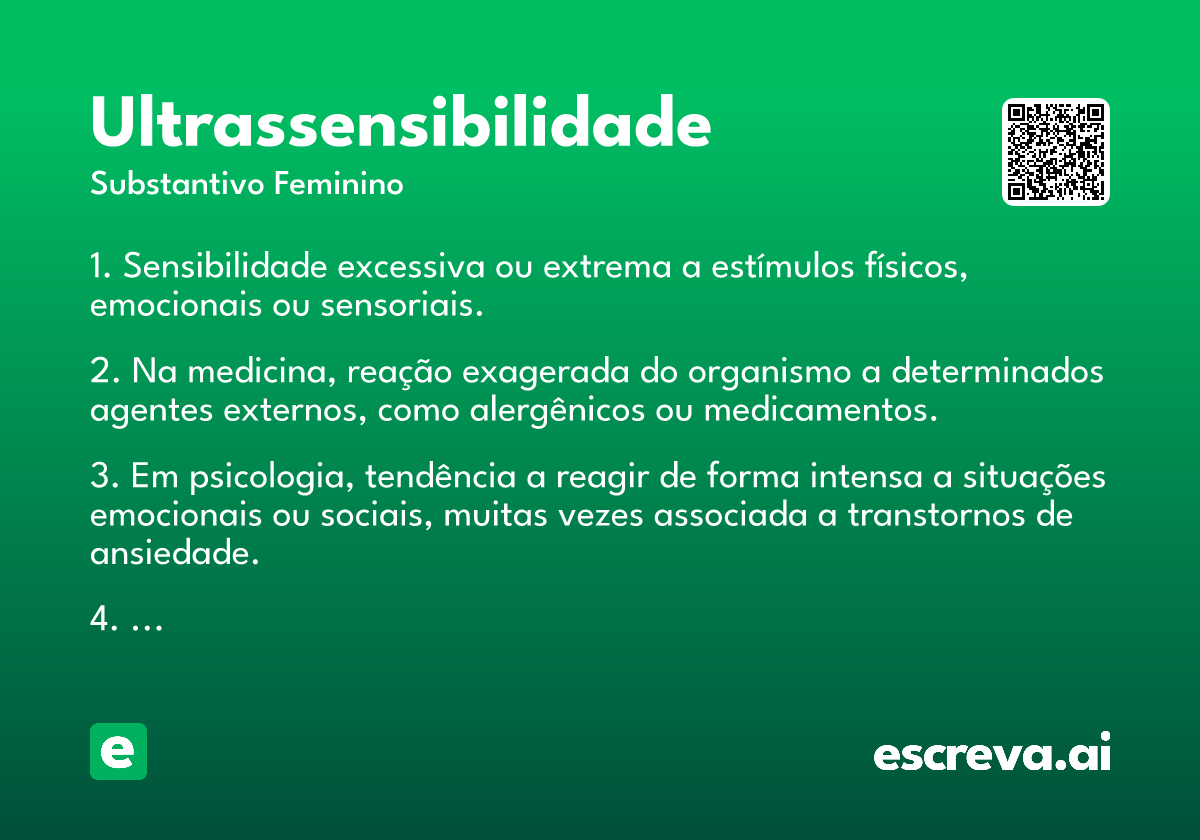 Ultrassensibilidade
Substantivo Feminino

1. Sensibilidade excessiva ou extrema a estímulos físicos, emocionais ou sensoriais.

2. Na medicina, reação exagerada do organismo a determinados agentes externos, como alergênicos ou medicamentos.

3. Em psicologia, tendência a reagir de forma intensa a situações emocionais ou sociais, muitas vezes associada a transtornos de ansiedade.

4. ...

e

escreva.ai